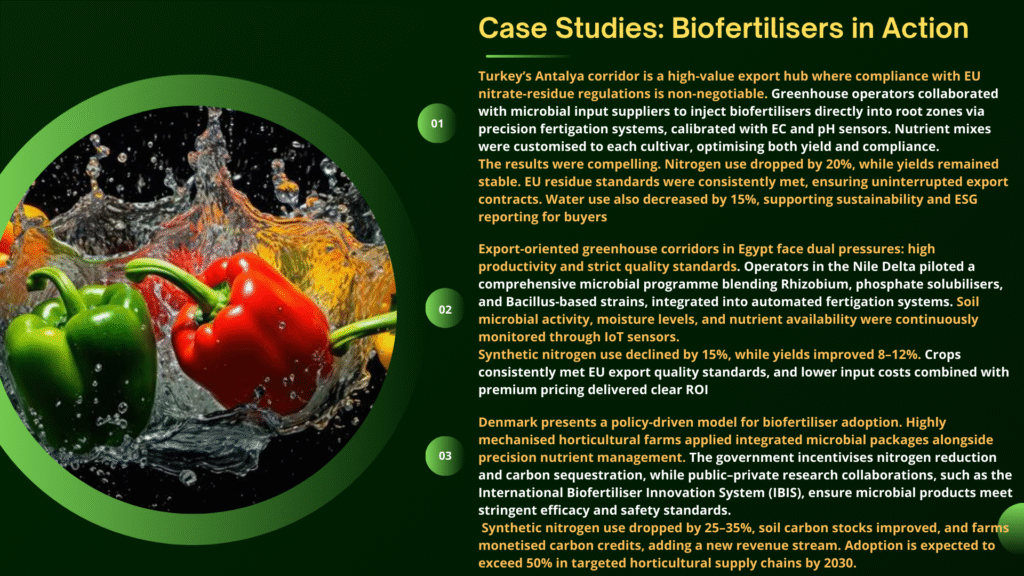 Case Studies: Biofertilisers in Action

01

Turkey's Antalya corridor is a high-value export hub where compliance with EU nitrate-residue regulations is non-negotiable. Greenhouse operators collaborated with microbial input suppliers to inject biofertilisers directly into root zones via precision fertigation systems, calibrated with EC and pH sensors. Nutrient mixes were customised to each cultivar, optimising both yield and compliance.
The results were compelling. Nitrogen use dropped by 20%, while yields remained stable. EU residue standards were consistently met, ensuring uninterrupted export contracts. Water use also decreased by 15%, supporting sustainability and ESG reporting for buyers

02

Export-oriented greenhouse corridors in Egypt face dual pressures: high productivity and strict quality standards. Operators in the Nile Delta piloted a comprehensive microbial programme blending Rhizobium, phosphate solubilisers, and Bacillus-based strains, integrated into automated fertigation systems. Soil microbial activity, moisture levels, and nutrient availability were continuously monitored through IoT sensors.
Synthetic nitrogen use declined by 15%, while yields improved 8–12%. Crops consistently met EU export quality standards, and lower input costs combined with premium pricing delivered clear ROI

03

Denmark presents a policy-driven model for biofertiliser adoption. Highly mechanised horticultural farms applied integrated microbial packages alongside precision nutrient management. The government incentivises nitrogen reduction and carbon sequestration, while public–private research collaborations, such as the International Biofertiliser Innovation System (IBIS), ensure microbial products meet stringent efficacy and safety standards.
Synthetic nitrogen use dropped by 25–35%, soil carbon stocks improved, and farms monetised carbon credits, adding a new revenue stream. Adoption is expected to exceed 50% in targeted horticultural supply chains by 2030.